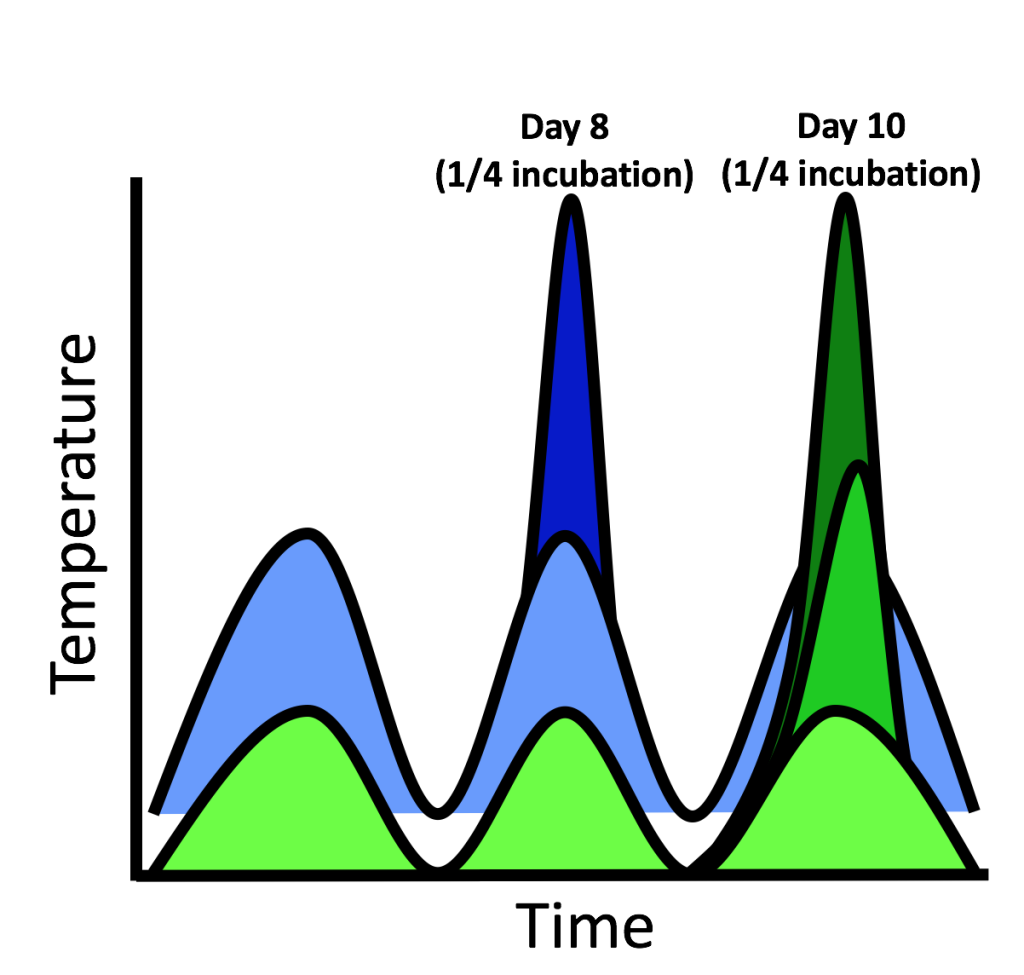 Day 8
(1/4 incubation)

Day 10
(1/4 incubation)

Temperature

Time